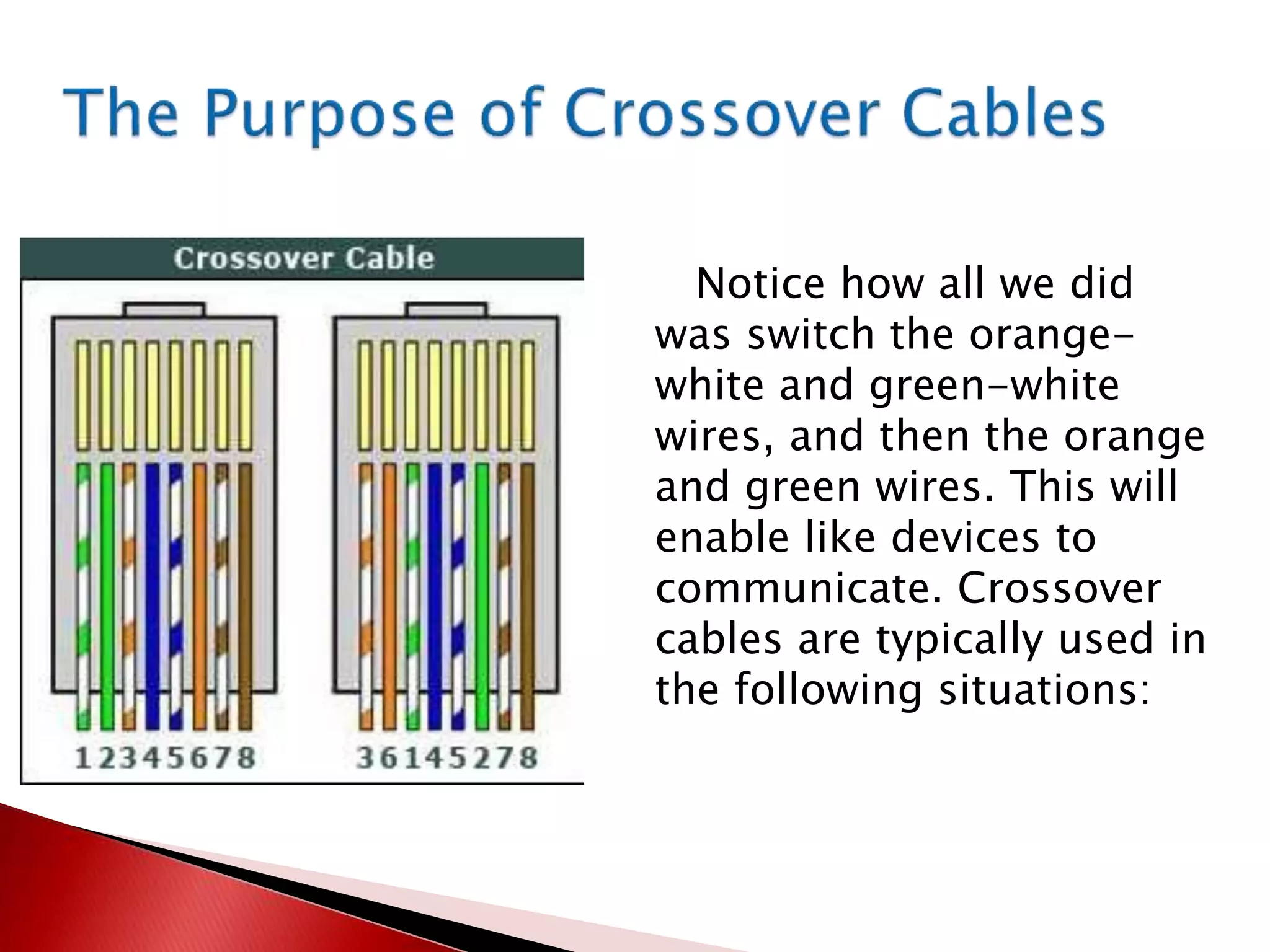 The Purpose of Crossover Cables

Crossover Cable

12345678

36145278

Notice how all we did was switch the orange-white and green-white wires, and then the orange and green wires. This will enable like devices to communicate. Crossover cables are typically used in the following situations: